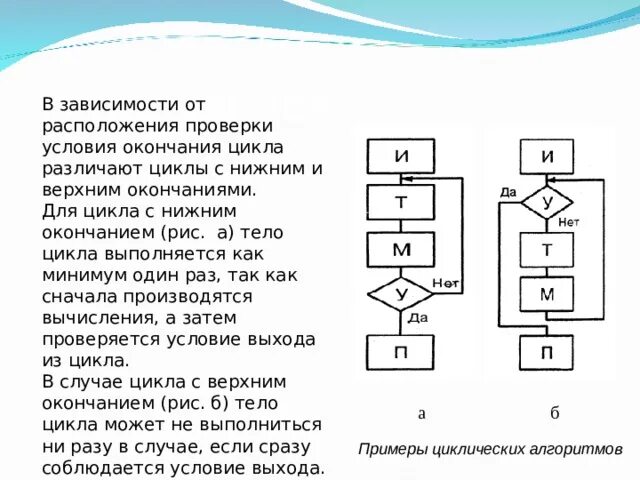 В зависимости от расположения проверки условия окончания цикла различают циклы с нижним и верхним окончаниями.
Для цикла с нижним окончанием (рис. а) тело цикла выполняется как минимум один раз, так как сначала производятся вычисления, а затем проверяется условие выхода из цикла.
В случае цикла с верхним окончанием (рис. б) тело цикла может не выполниться ни разу в случае, если сразу соблюдается условие выхода.

И
Т
М
У
Нет
Да
П

И
Да
У
Нет
Т
М
П

а
б

Примеры циклических алгоритмов